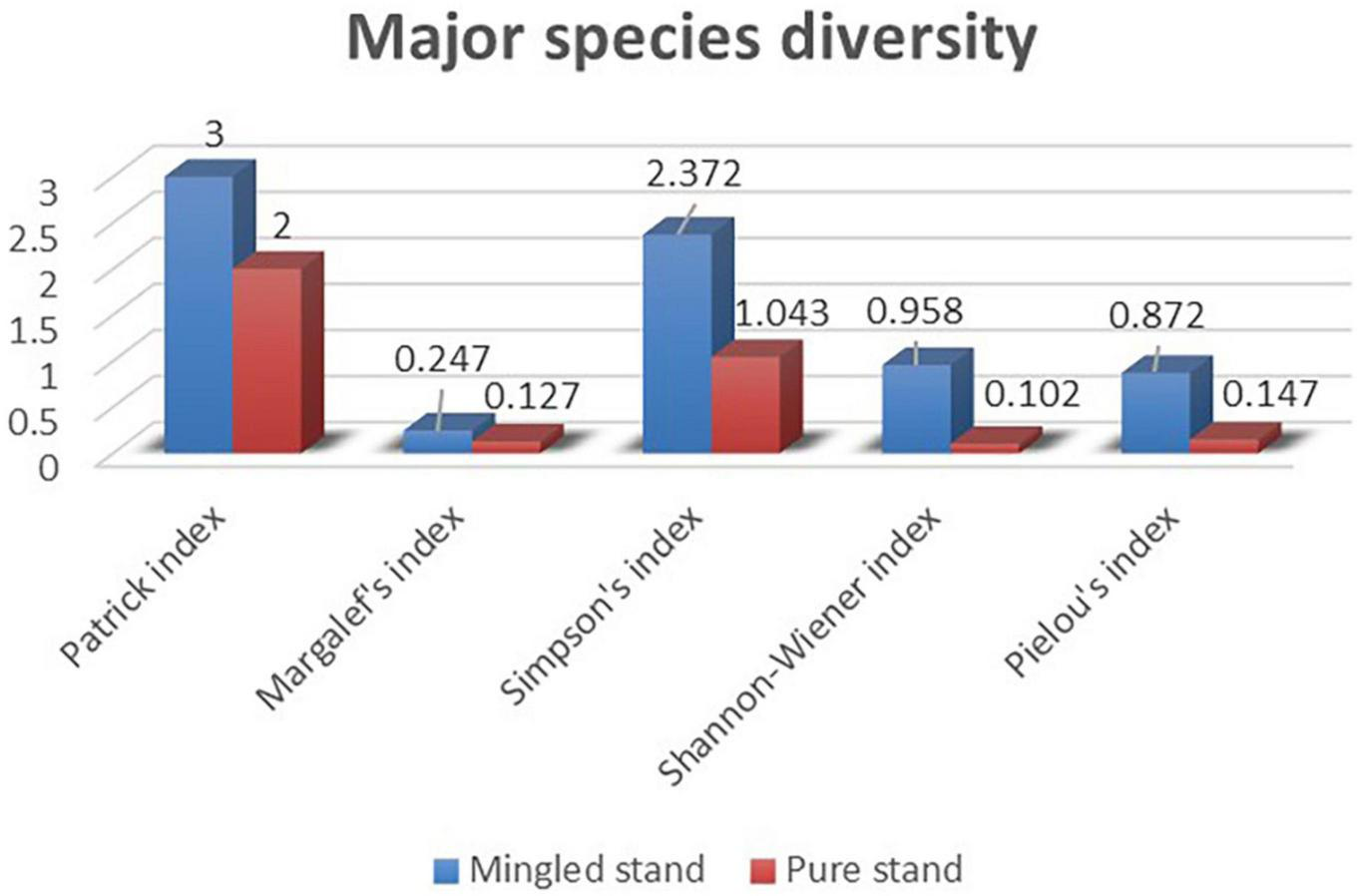 Major species diversity

3
2.5
2
1.5
1
0.5
0

3
2
0.247
0.127
2.372
1.043
0.958
0.102
0.872
0.147

Patrick index
Margalef's index
Simpson's index
Shannon-Wiener index
Pielou's index

Mingled stand
Pure stand